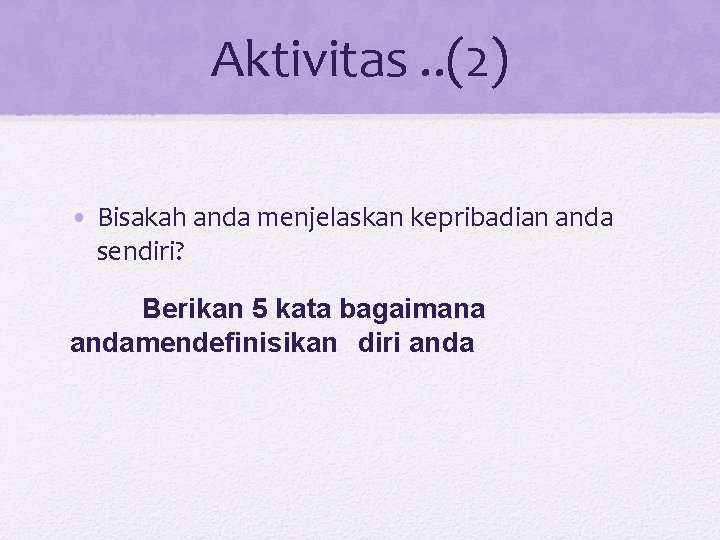 Aktivitas ..(2)

• Bisakah anda menjelaskan kepribadian anda sendiri?

Berikan 5 kata bagaimana andamendefinisikan diri anda